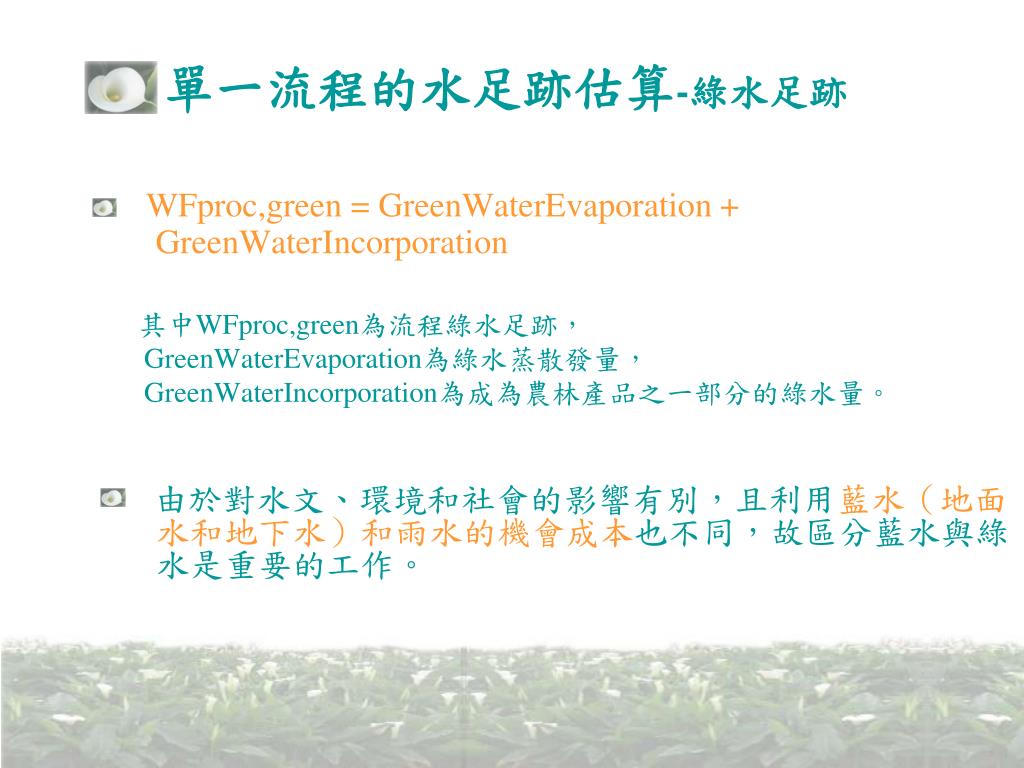 單一流程的水足跡估算-綠水足跡

WFproc,green = GreenWaterEvaporation + GreenWaterIncorporation

其中WFproc,green為流程綠水足跡，
GreenWaterEvaporation為綠水蒸散發量，
GreenWaterIncorporation為成為農林產品之一部分的綠水量。

由於對水文、環境和社會的影響有別，且利用藍水（地面水和地下水）和雨水的機會成本也不同，故區分藍水與綠水是重要的工作。